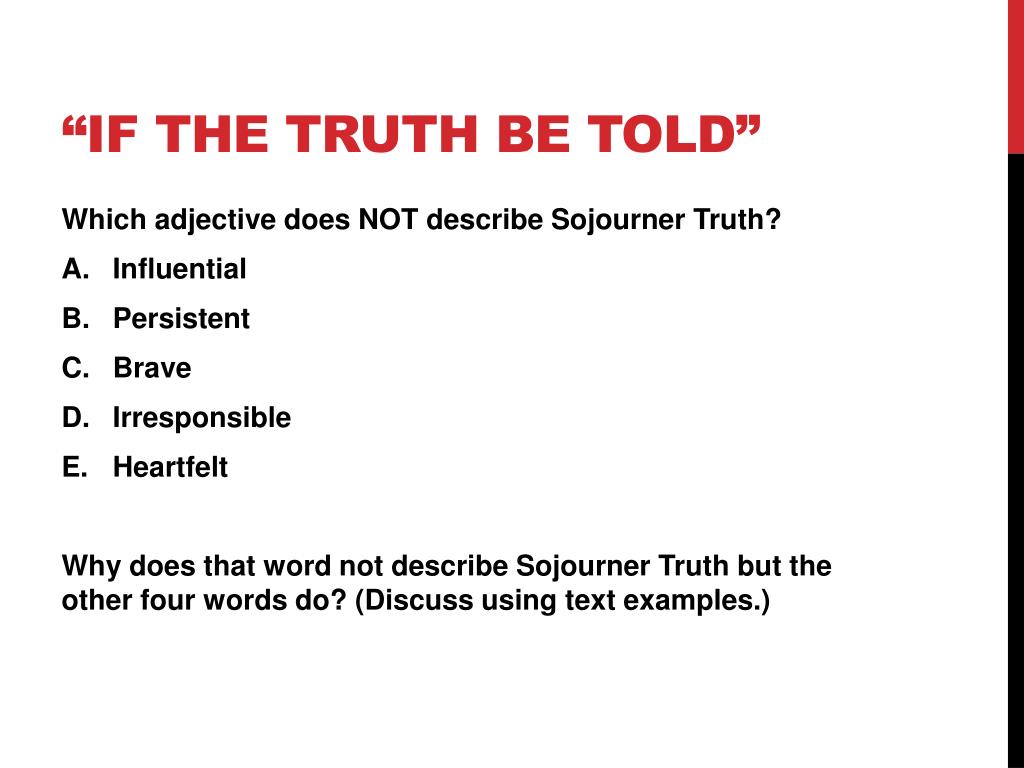 “IF THE TRUTH BE TOLD”

Which adjective does NOT describe Sojourner Truth?

A. Influential
B. Persistent
C. Brave
D. Irresponsible
E. Heartfelt

Why does that word not describe Sojourner Truth but the other four words do? (Discuss using text examples.)